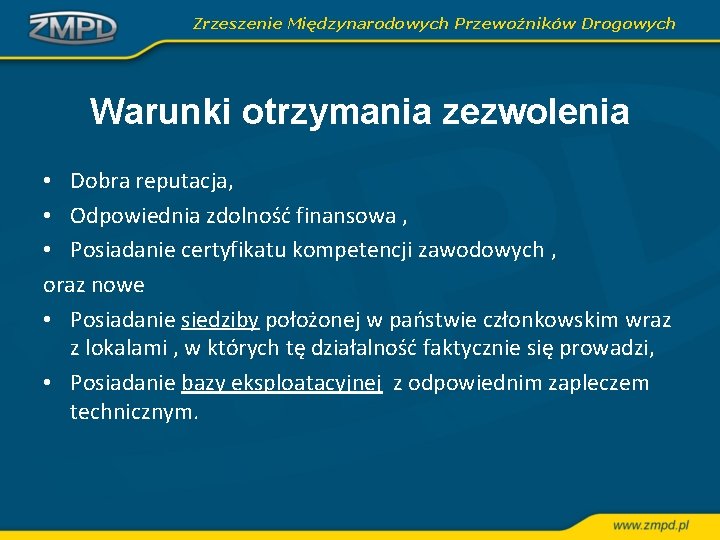 ZMPD

Zrzeszenie Międzynarodowych Przewoźników Drogowych

Warunki otrzymania zezwolenia

• Dobra reputacja,
• Odpowiednia zdolność finansowa ,
• Posiadanie certyfikatu kompetencji zawodowych ,
oraz nowe
• Posiadanie siedziby położonej w państwie członkowskim wraz z lokalami , w których tę działalność faktycznie się prowadzi,
• Posiadanie bazy eksploatacyjnej z odpowiednim zapleczem technicznym.

www.zmpd.pl